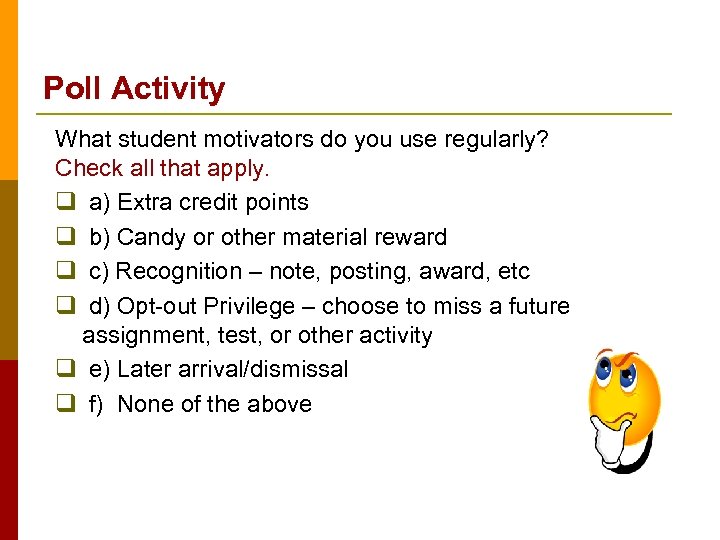 Poll Activity

What student motivators do you use regularly?
Check all that apply.

❑ a) Extra credit points
❑ b) Candy or other material reward
❑ c) Recognition – note, posting, award, etc
❑ d) Opt-out Privilege – choose to miss a future assignment, test, or other activity
❑ e) Later arrival/dismissal
❑ f) None of the above